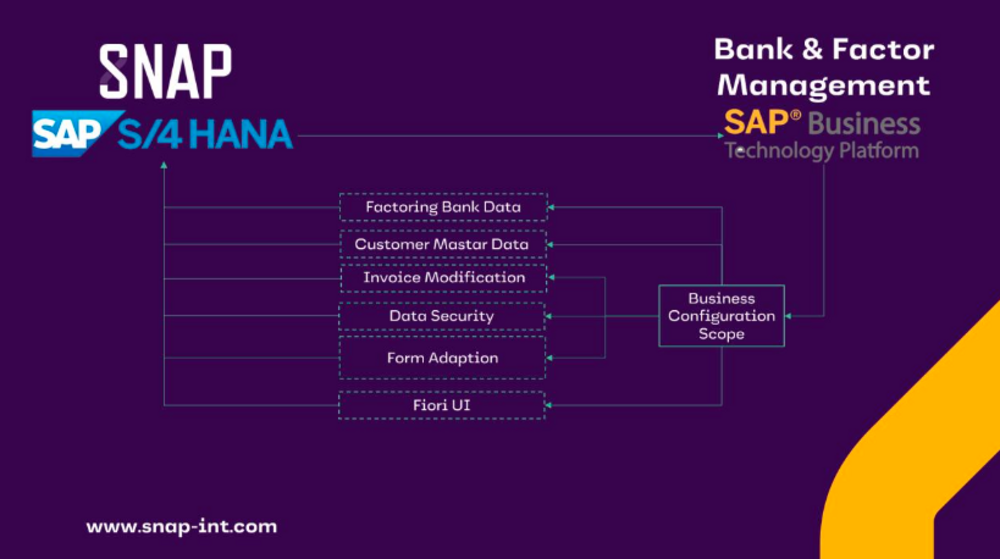 SNAP

SAP S/4 HANA

Bank & Factor Management

SAP® Business Technology Platform

Factoring Bank Data

Customer Mastar Data

Invoice Modification

Data Security

Form Adaption

Fiori UI

Business Configuration Scope

www.snap-int.com